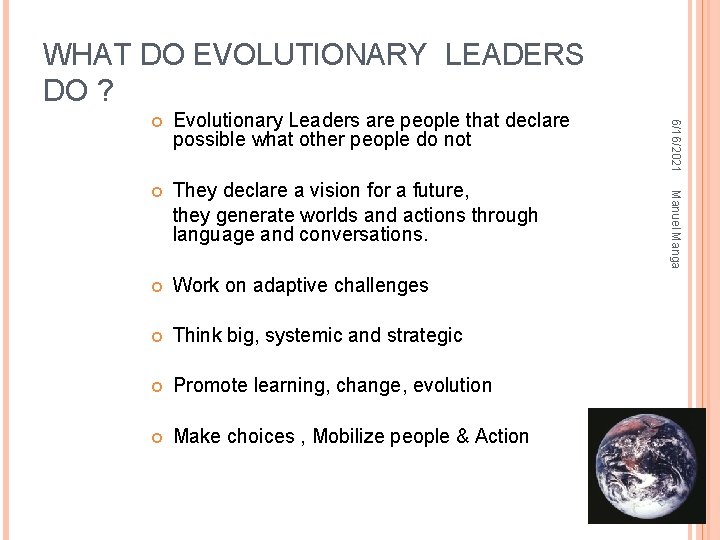 WHAT DO EVOLUTIONARY LEADERS DO ?

Evolutionary Leaders are people that declare possible what other people do not

They declare a vision for a future,
they generate worlds and actions through language and conversations.

Work on adaptive challenges

Think big, systemic and strategic

Promote learning, change, evolution

Make choices , Mobilize people & Action

6/16/2021

Manuel Manga